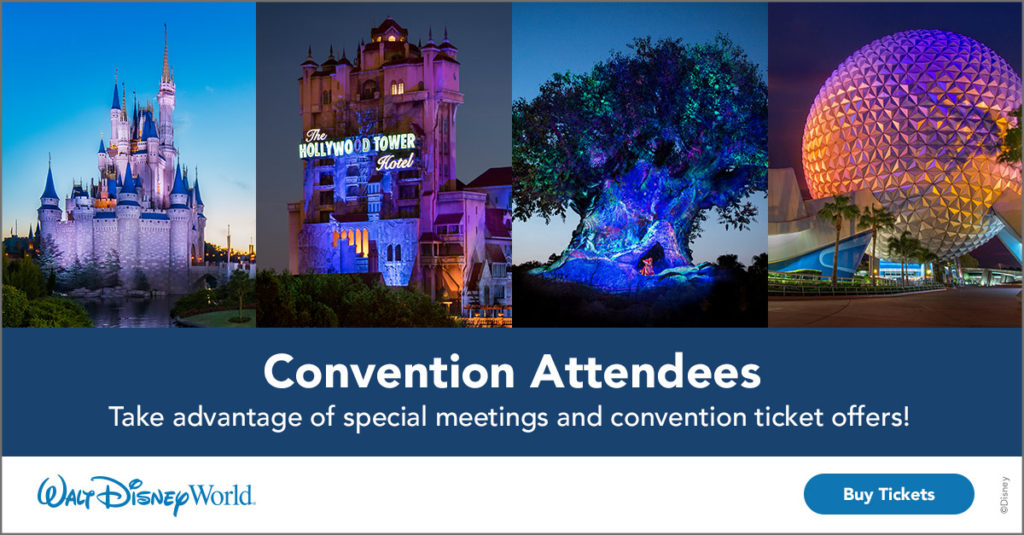 The HOLLYWOOD TOWER Hotel

Convention Attendees

Take advantage of special meetings and convention ticket offers!

Walt Disney World.

Buy Tickets

©Disney